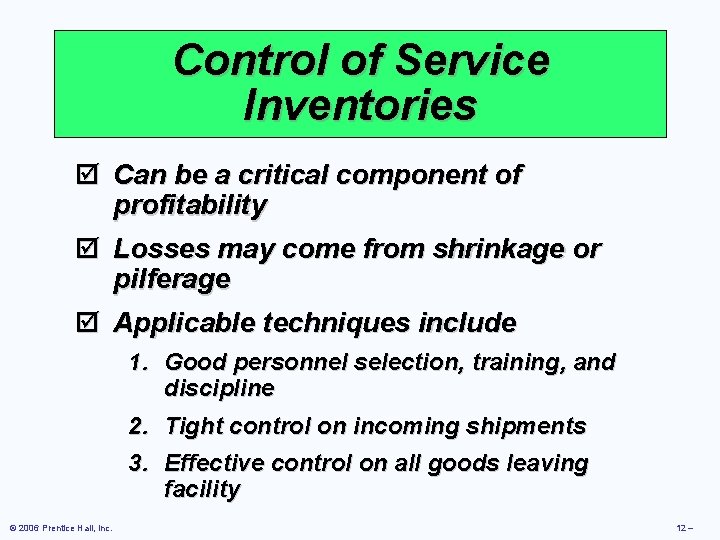 Control of Service Inventories

☑ Can be a critical component of profitability

☑ Losses may come from shrinkage or pilferage

☑ Applicable techniques include

1. Good personnel selection, training, and discipline

2. Tight control on incoming shipments

3. Effective control on all goods leaving facility

© 2006 Prentice Hall, Inc.

12 –